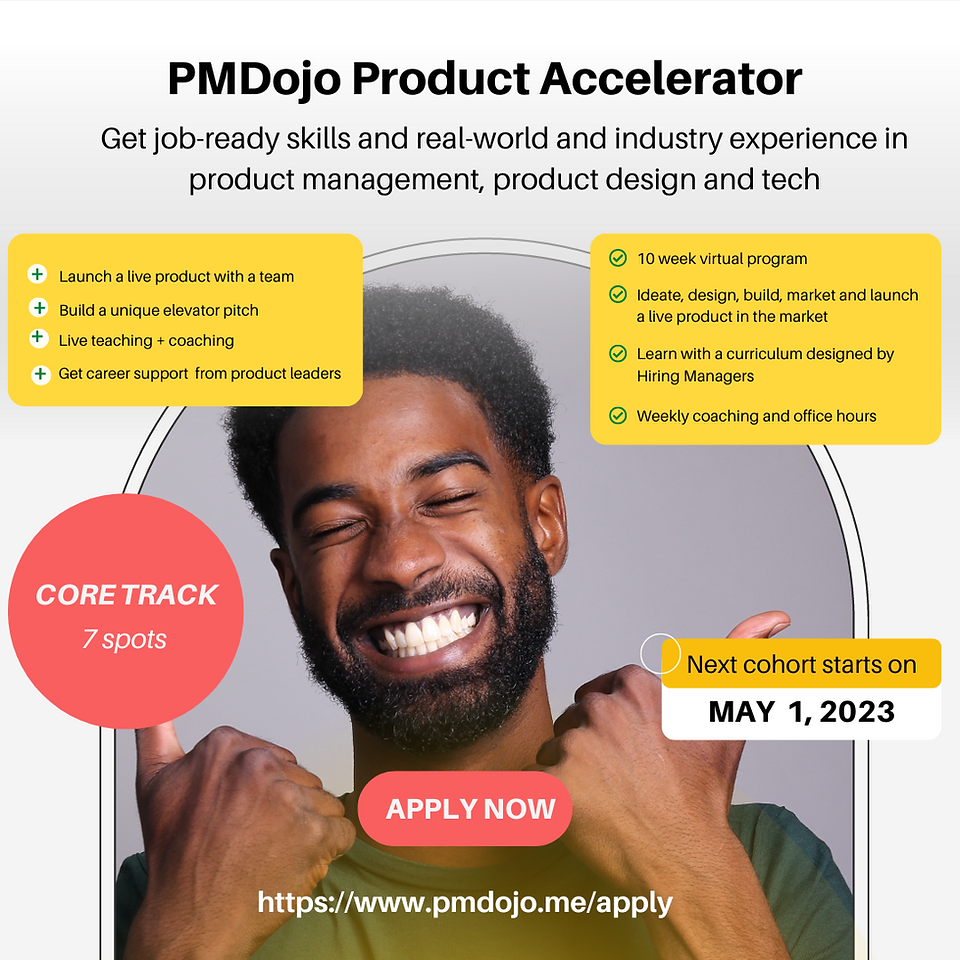 PMDojo Product Accelerator

Get job-ready skills and real-world and industry experience in product management, product design and tech

Launch a live product with a team
Build a unique elevator pitch
Live teaching + coaching
Get career support from product leaders

10 week virtual program
Ideate, design, build, market and launch a live product in the market
Learn with a curriculum designed by Hiring Managers
Weekly coaching and office hours

CORE TRACK
7 spots

Next cohort starts on
MAY 1, 2023

APPLY NOW

https://www.pmdojo.me/apply